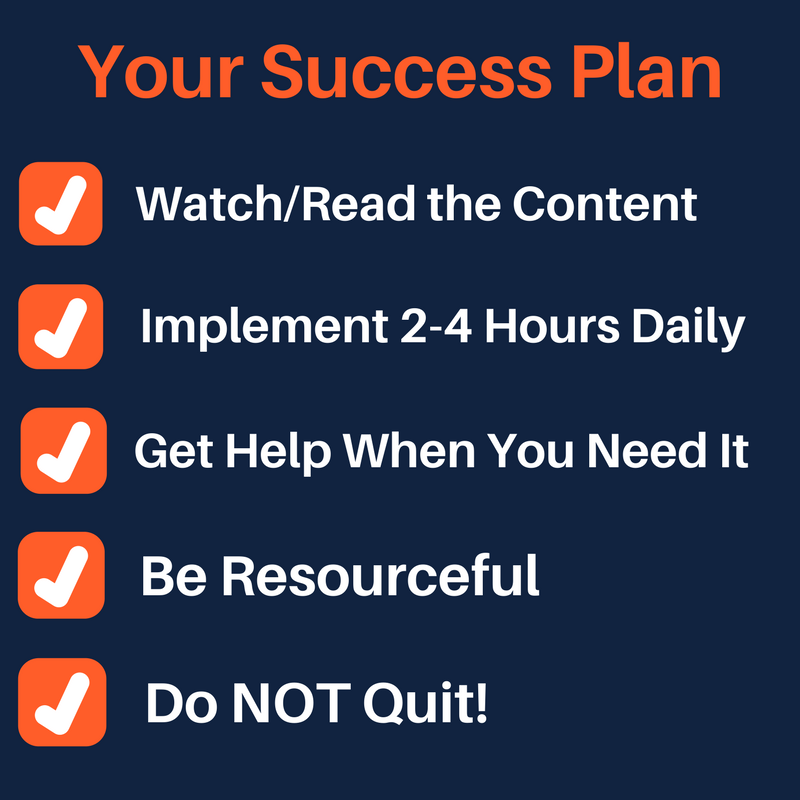 Your Success Plan

☑ Watch/Read the Content

☑ Implement 2-4 Hours Daily

☑ Get Help When You Need It

☑ Be Resourceful

☑ Do NOT Quit!